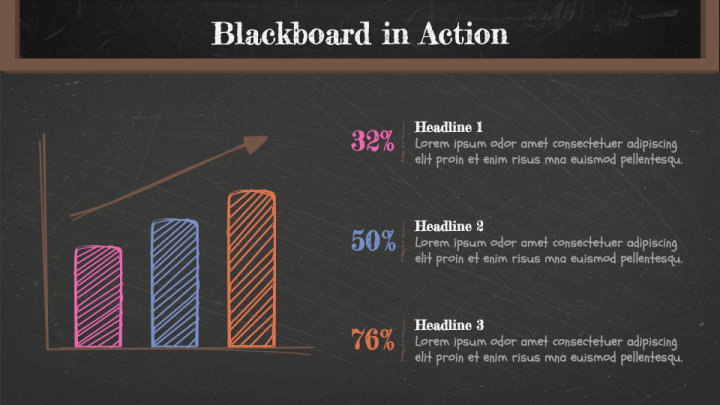 Blackboard in Action

32%

Headline 1
Lorem ipsum odor amet consectetuer adipiscing elit proin et enim risus mna euismod pellentesqu.

50%

Headline 2
Lorem ipsum odor amet consectetuer adipiscing elit proin et enim risus mna euismod pellentesqu.

76%

Headline 3
Lorem ipsum odor amet consectetuer adipiscing elit proin et enim risus mna euismod pellentesqu.